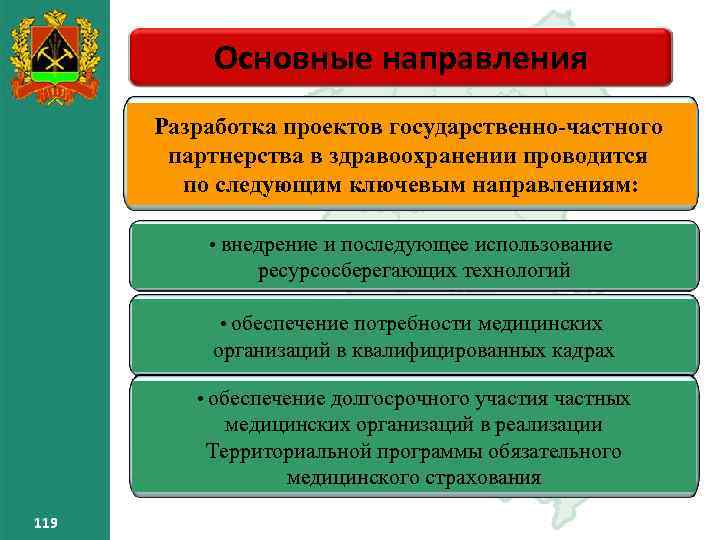 Основные направления

Разработка проектов государственно-частного партнерства в здравоохранении проводится по следующим ключевым направлениям:

• внедрение и последующее использование ресурсосберегающих технологий

• обеспечение потребности медицинских организаций в квалифицированных кадрах

• обеспечение долгосрочного участия частных медицинских организаций в реализации Территориальной программы обязательного медицинского страхования

119